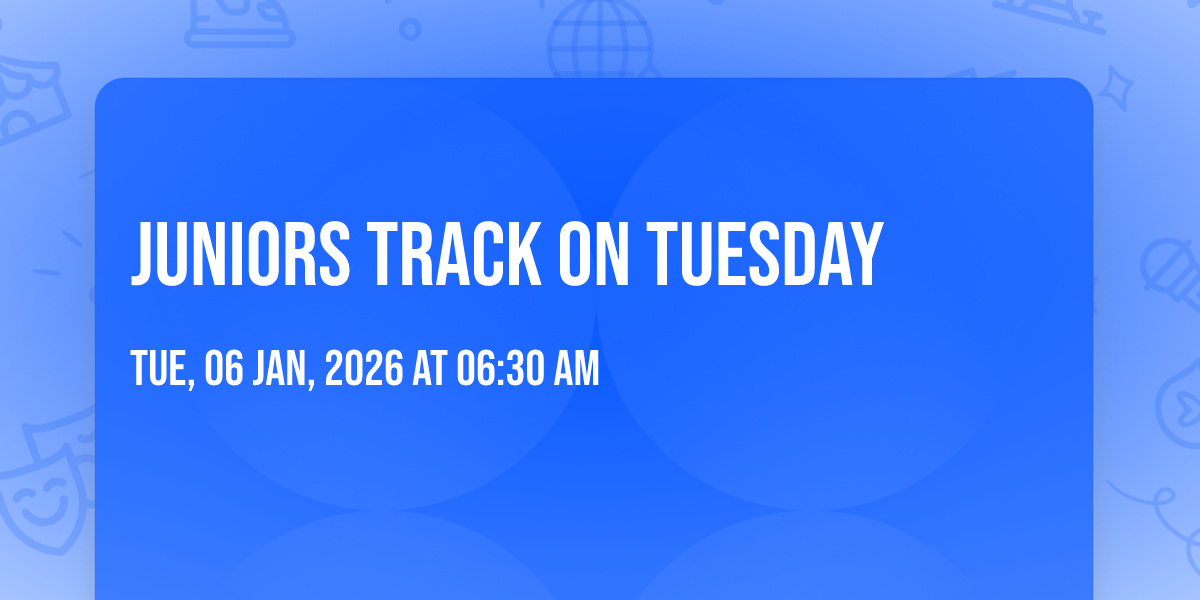 JUNIORS TRACK ON TUESDAY

TUE, 06 JAN, 2026 AT 06:30 AM